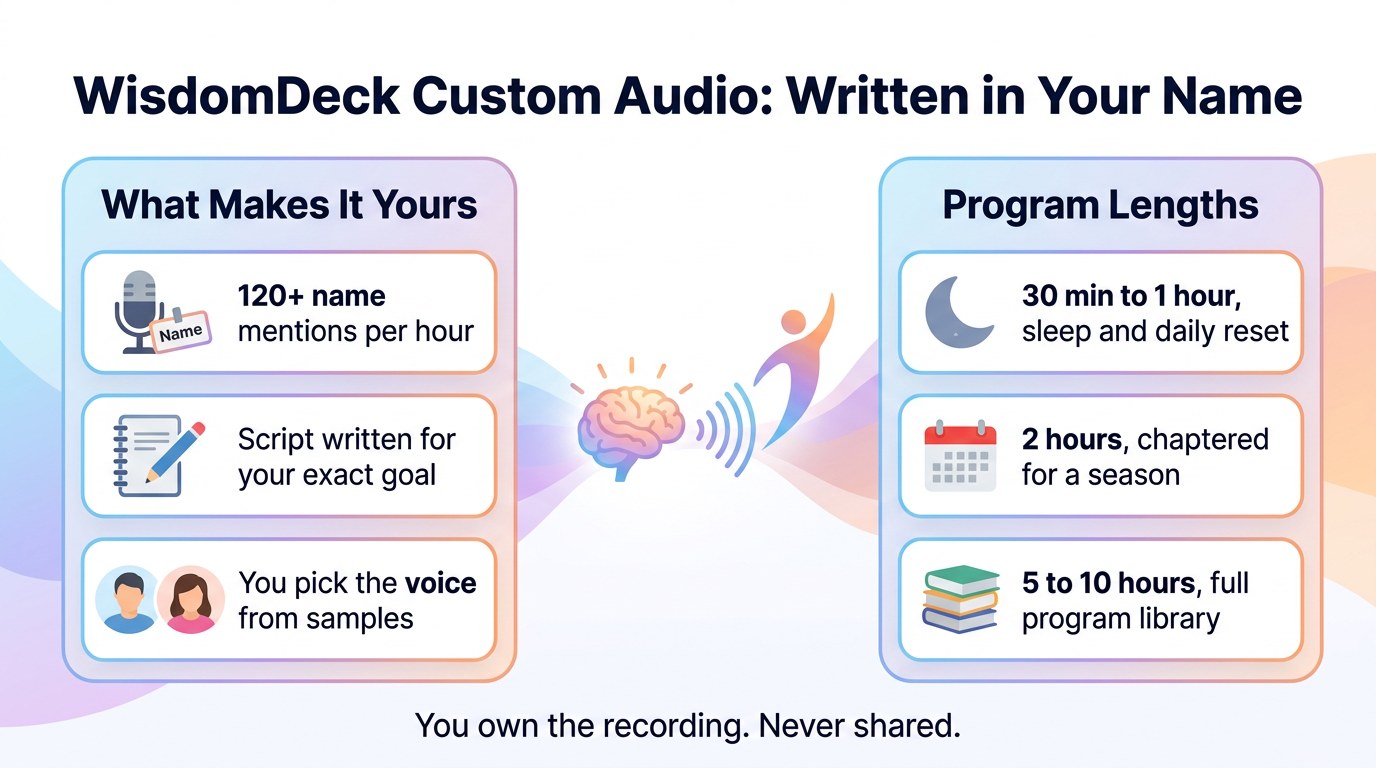 WisdomDeck Custom Audio: Written in Your Name

What Makes It Yours

Name

120+ name mentions per hour

Script written for your exact goal

You pick the voice from samples

Program Lengths

30 min to 1 hour, sleep and daily reset

2 hours, chaptered for a season

5 to 10 hours, full program library

You own the recording. Never shared.